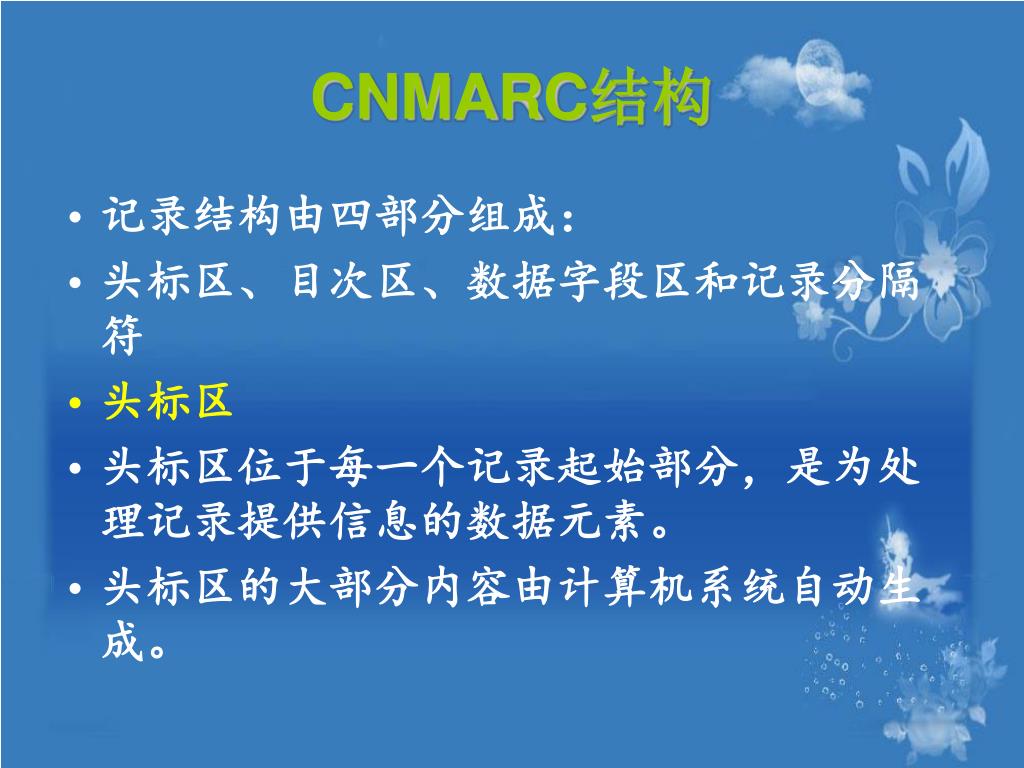 CNMARC结构

• 记录结构由四部分组成：
• 头标区、目次区、数据字段区和记录分隔符
• 头标区
• 头标区位于每一个记录起始部分，是为处理记录提供信息的数据元素。
• 头标区的大部分内容由计算机系统自动生成。